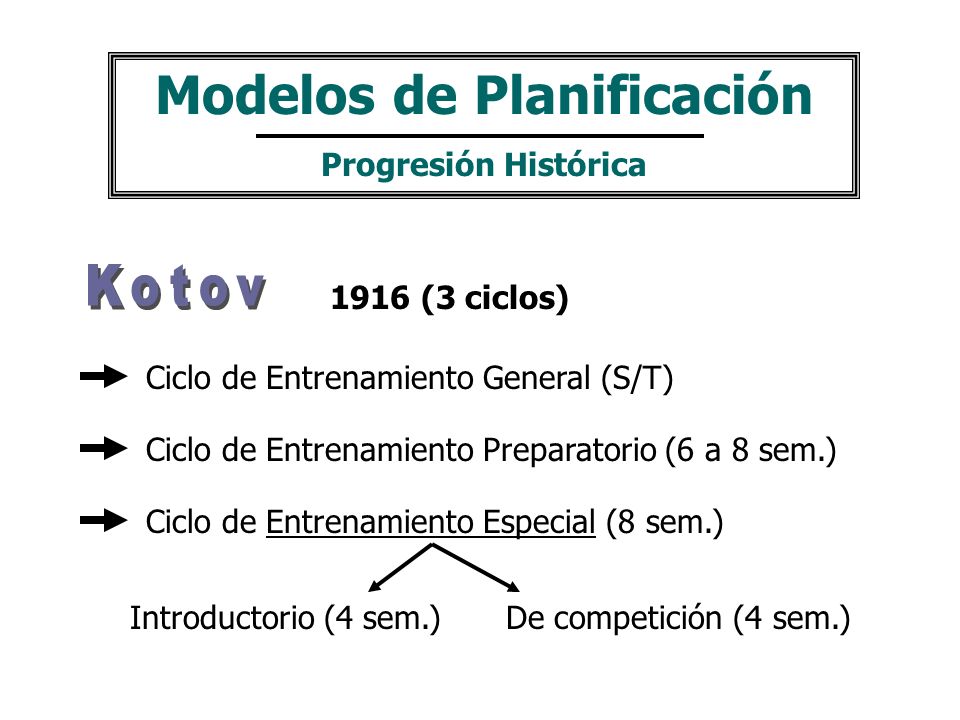 Modelos de Planificación

Progresión Histórica

Kotov 1916 (3 ciclos)

Ciclo de Entrenamiento General (S/T)

Ciclo de Entrenamiento Preparatorio (6 a 8 sem.)

Ciclo de Entrenamiento Especial (8 sem.)

Introductorio (4 sem.) De competición (4 sem.)